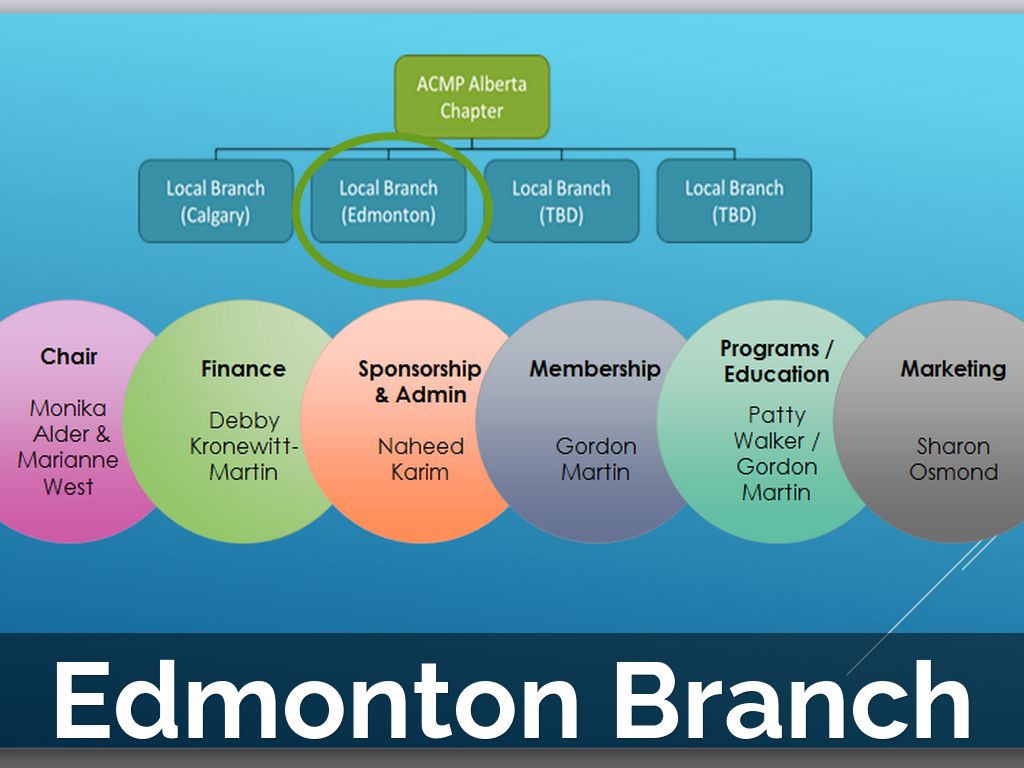 ACMP Alberta Chapter

Local Branch (Calgary)

Local Branch (Edmonton)

Local Branch (TBD)

Local Branch (TBD)

Chair
Monika Alder & Marianne West

Finance
Debby Kronewitt-Martin

Sponsorship & Admin
Naheed Karim

Membership
Gordon Martin

Programs / Education
Patty Walker / Gordon Martin

Marketing
Sharon Osmond

Edmonton Branch